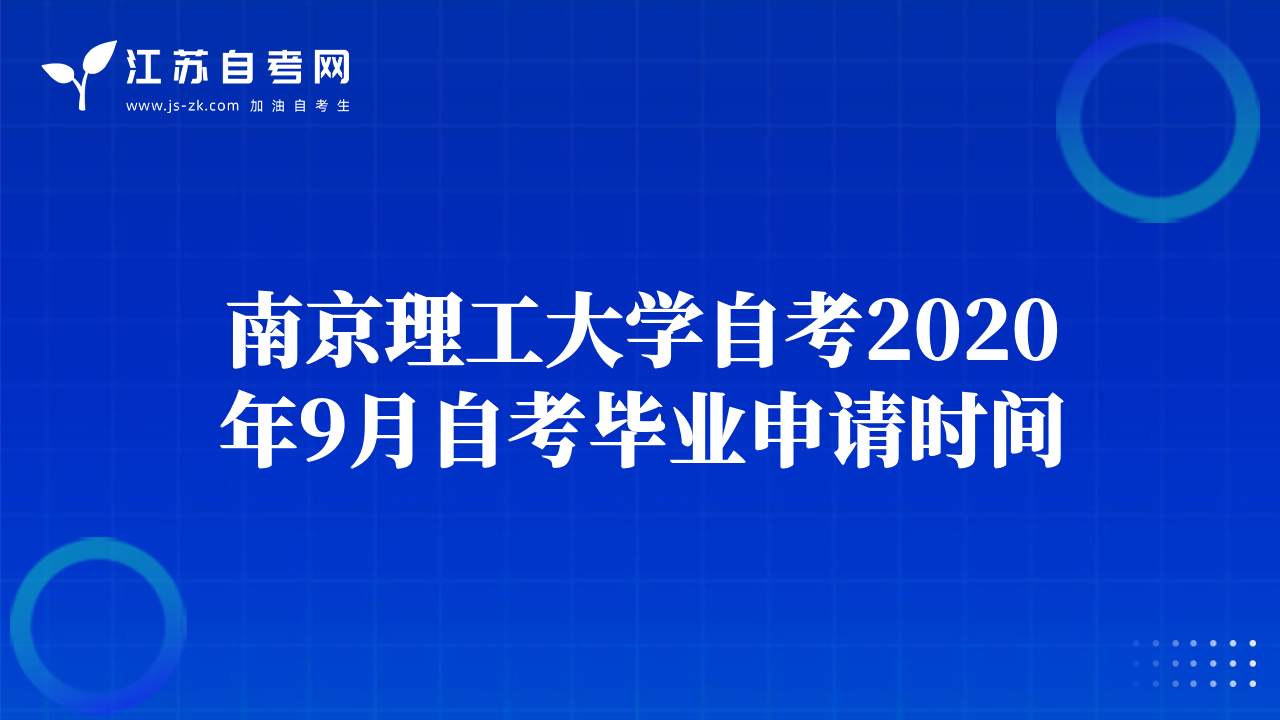 江苏自考网
www.js-zk.com 加油自考生

南京理工大学自考2020年9月自考毕业申请时间